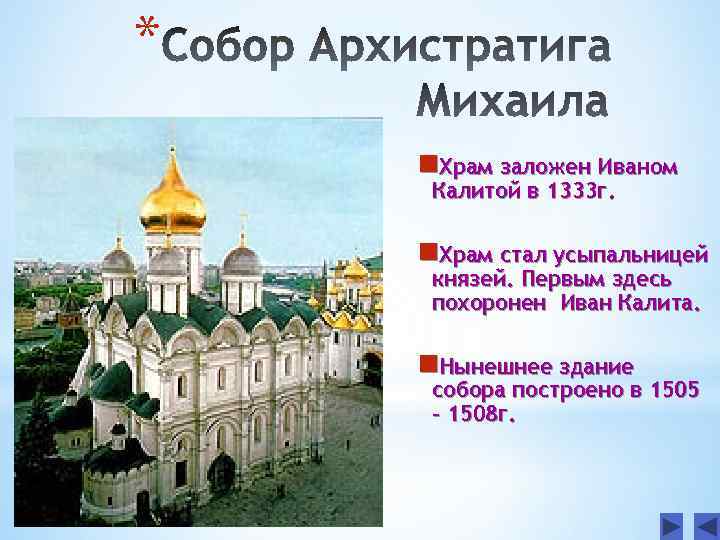 *Собор Архистратига Михаила

Храм заложен Иваном Калитой в 1333г.

Храм стал усыпальницей князей. Первым здесь похоронен Иван Калита.

Нынешнее здание собора построено в 1505 – 1508г.